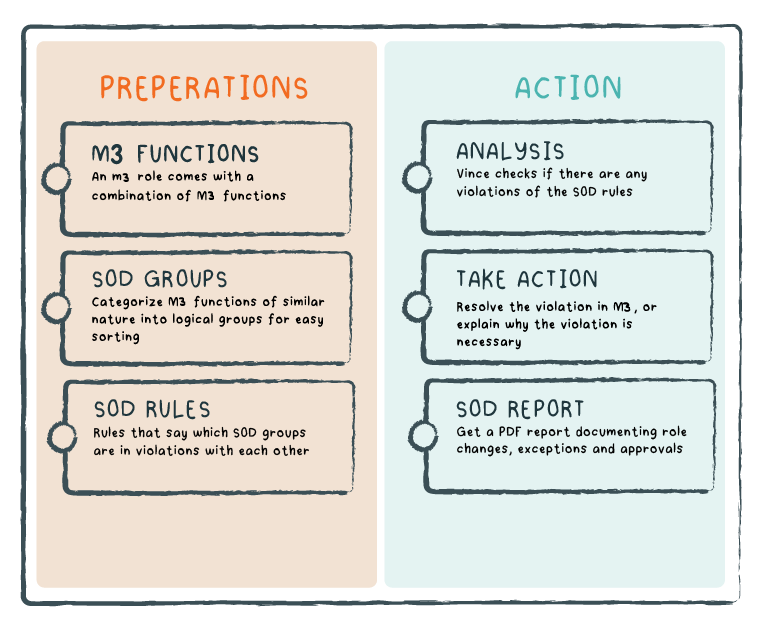 PREPERATIONS

M3 FUNCTIONS
An m3 role comes with a combination of M3 functions

SOD GROUPS
Categorize M3 functions of similar nature into logical groups for easy sorting

SOD RULES
Rules that say which SOD groups are in violations with each other

ACTION

ANALYSIS
Vince checks if there are any violations of the SOD rules

TAKE ACTION
Resolve the violation in M3, or explain why the violation is necessary

SOD REPORT
Get a PDF report documenting role changes, exceptions and approvals